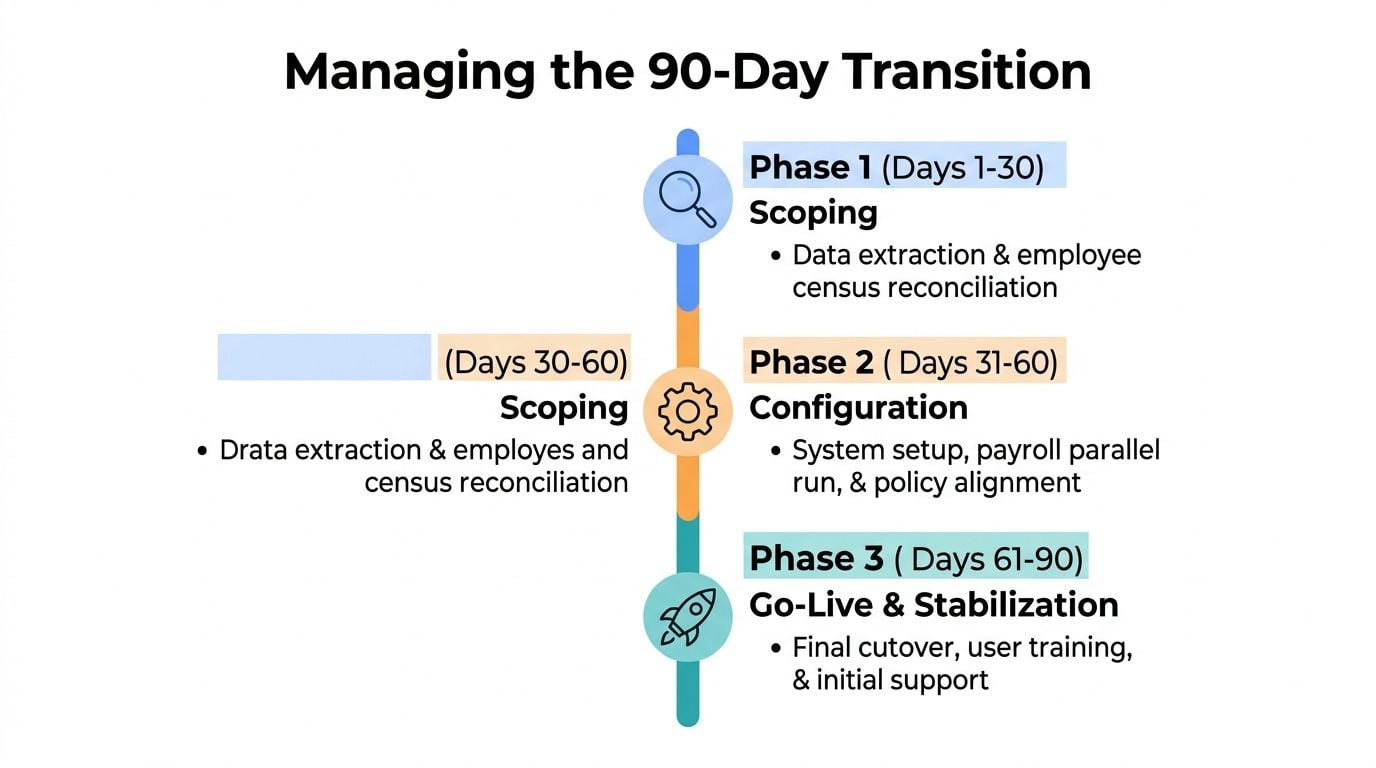 Managing the 90-Day Transition

Phase 1 (Days 1-30)
Scoping
• Data extraction & employee census reconciliation

(Days 30-60)
Scoping
• Drata extraction & employes and census reconciliation

Phase 2 ( Days 31-60)
Configuration
• System setup, payroll parallel run, & policy alignment

Phase 3 ( Days 61-90)
Go-Live & Stabilization
• Final cutover, user training, & initial support